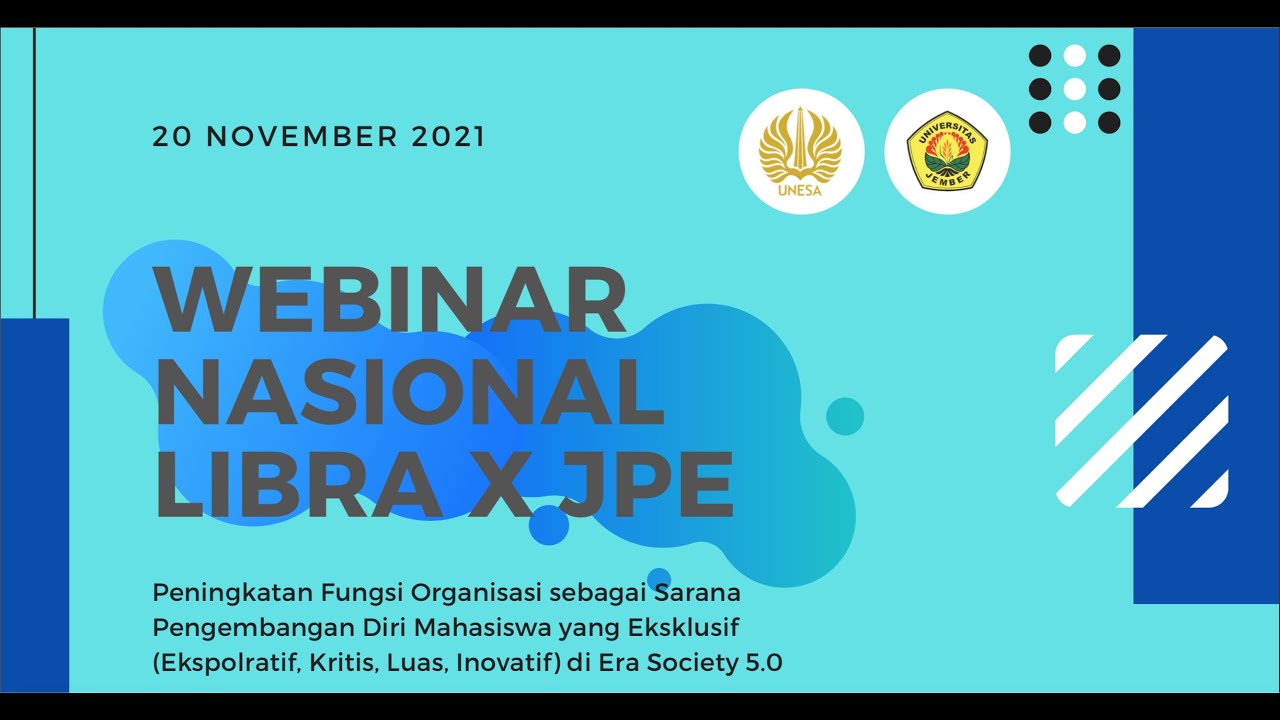 20 NOVEMBER 2021

UNESA

UNIVERSITAS JEMBER

WEBINAR NASIONAL LIBRA X JPE

Peningkatan Fungsi Organisasi sebagai Sarana Pengembangan Diri Mahasiswa yang Eksklusif (Ekspolratif, Kritis, Luas, Inovatif) di Era Society 5.0